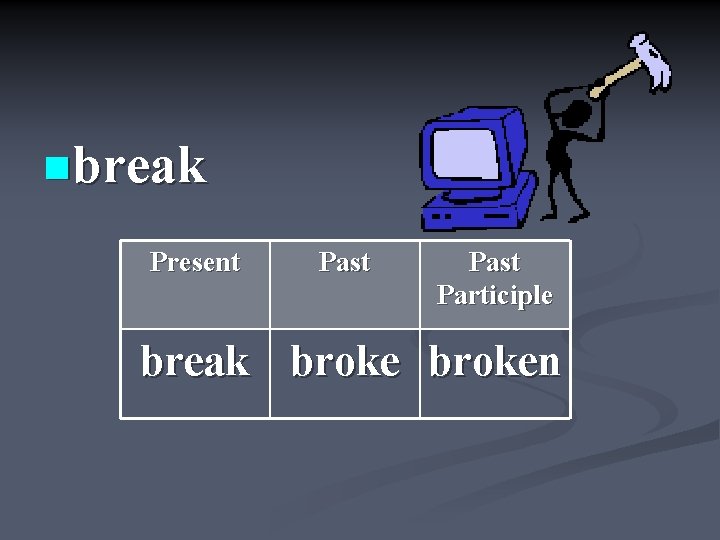 break

| Present | Past | Past Participle |
|---|---|---|
| break | broke | broken |